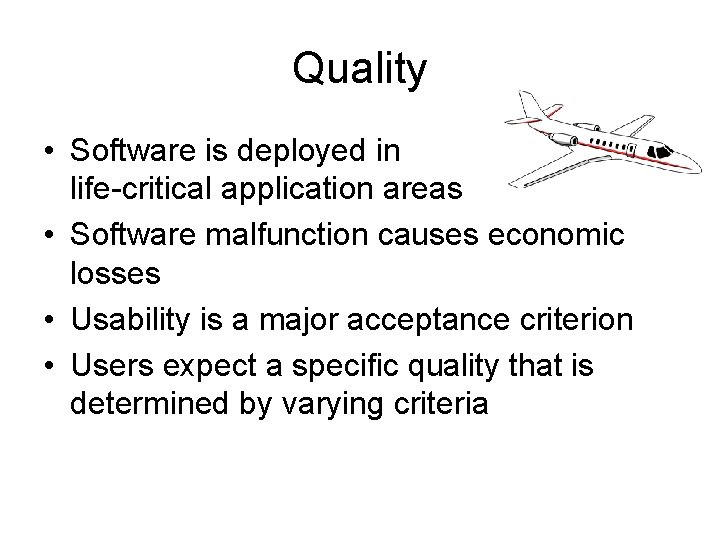 Quality

• Software is deployed in life-critical application areas
• Software malfunction causes economic losses
• Usability is a major acceptance criterion
• Users expect a specific quality that is determined by varying criteria